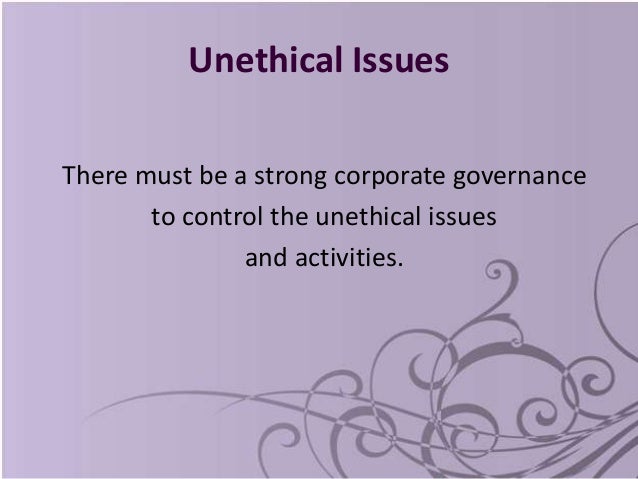 Unethical Issues

There must be a strong corporate governance to control the unethical issues and activities.